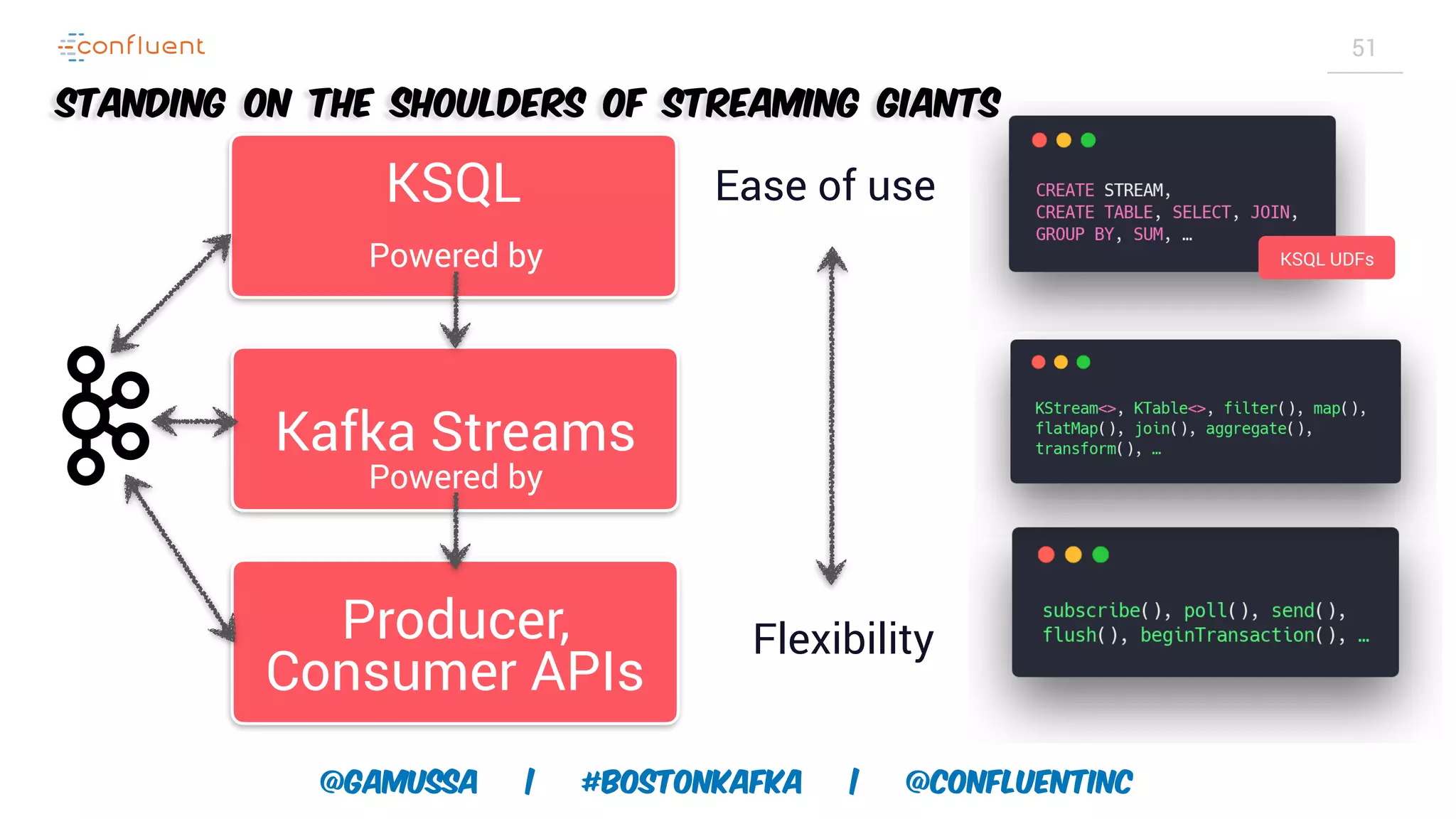 confluent

51

STANDING ON THE SHOULDERS OF STREAMING GIANTS

KSQL

Powered by

Kafka Streams
Powered by

Producer, Consumer APIs

Ease of use

Flexibility

CREATE STREAM, CREATE TABLE, SELECT, JOIN, GROUP BY, SUM, …

KSQL UDFs

KStream<>, KTable<>, filter(), map(), flatMap(), join(), aggregate(), transform(), …

subscribe(), poll(), send(), flush(), beginTransaction(), …

@GAMUSSA | #BOSTONKAFKA | @CONFLUENTINC